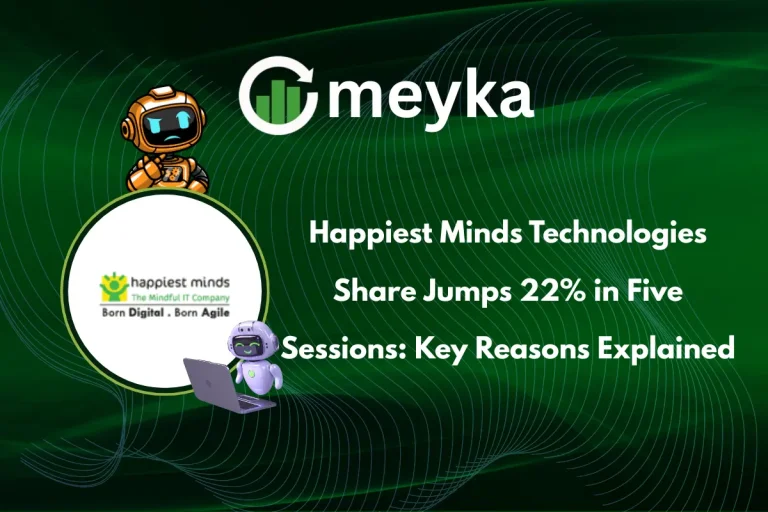 meyka

happiest minds
The Mindful IT Company
Born Digital . Born Agile

Happiest Minds Technologies Share Jumps 22% in Five Sessions: Key Reasons Explained